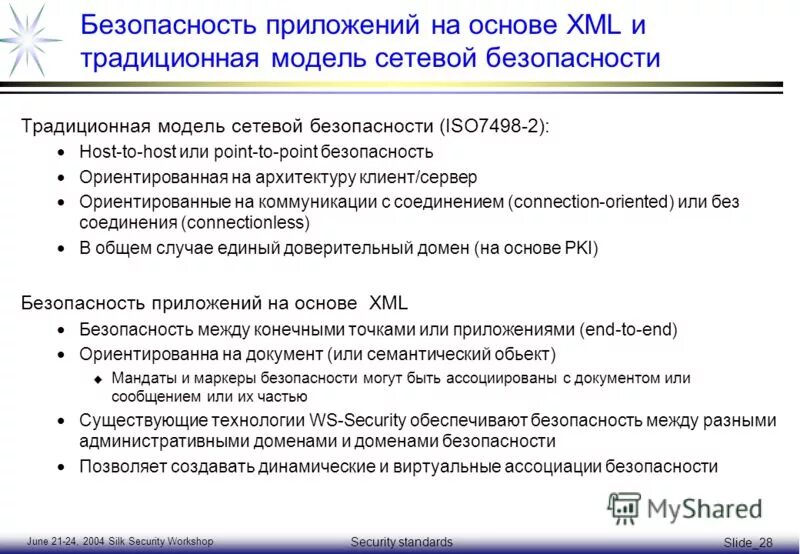 Безопасность приложений на основе XML и традиционная модель сетевой безопасности

Традиционная модель сетевой безопасности (ISO7498-2):
• Host-to-host или point-to-point безопасность
• Ориентированная на архитектуру клиент/сервер
• Ориентированные на коммуникации с соединением (connection-oriented) или без соединения (connectionless)
• В общем случае единый доверительный домен (на основе PKI)

Безопасность приложений на основе XML
• Безопасность между конечными точками или приложениями (end-to-end)
• Ориентированна на документ (или семантический обьект)
◆ Мандаты и маркеры безопасности могут быть ассоциированы с документом или сообщением или их частью
• Существующие технологии WS-Security обеспечивают безопасность между разными административными доменами и доменами безопасности
• Позволяет создавать динамические и виртуальные ассоциации безопасности

MyShared

June 21-24, 2004 Silk Security Workshop
Security standards
Slide_28